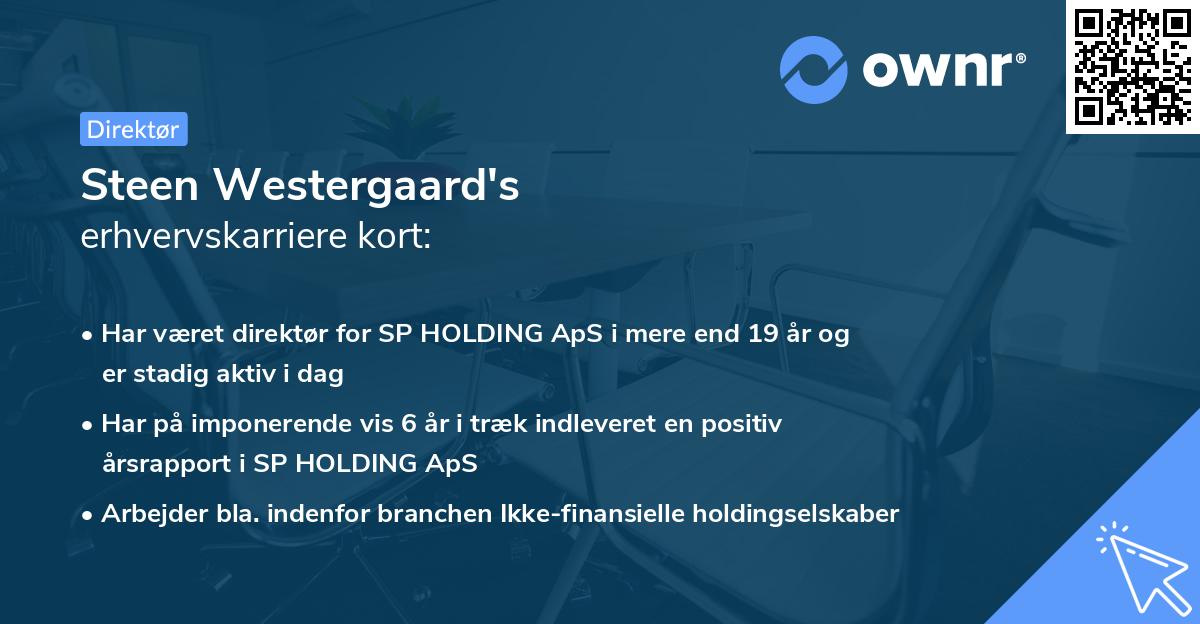 ownr®

Direktør

Steen Westergaard's
erhvervskarriere kort:

• Har været direktør for SP HOLDING ApS i mere end 19 år og er stadig aktiv i dag

• Har på imponerende vis 6 år i træk indleveret en positiv årsrapport i SP HOLDING ApS

• Arbejder bla. indenfor branchen Ikke-finansielle holdingselskaber